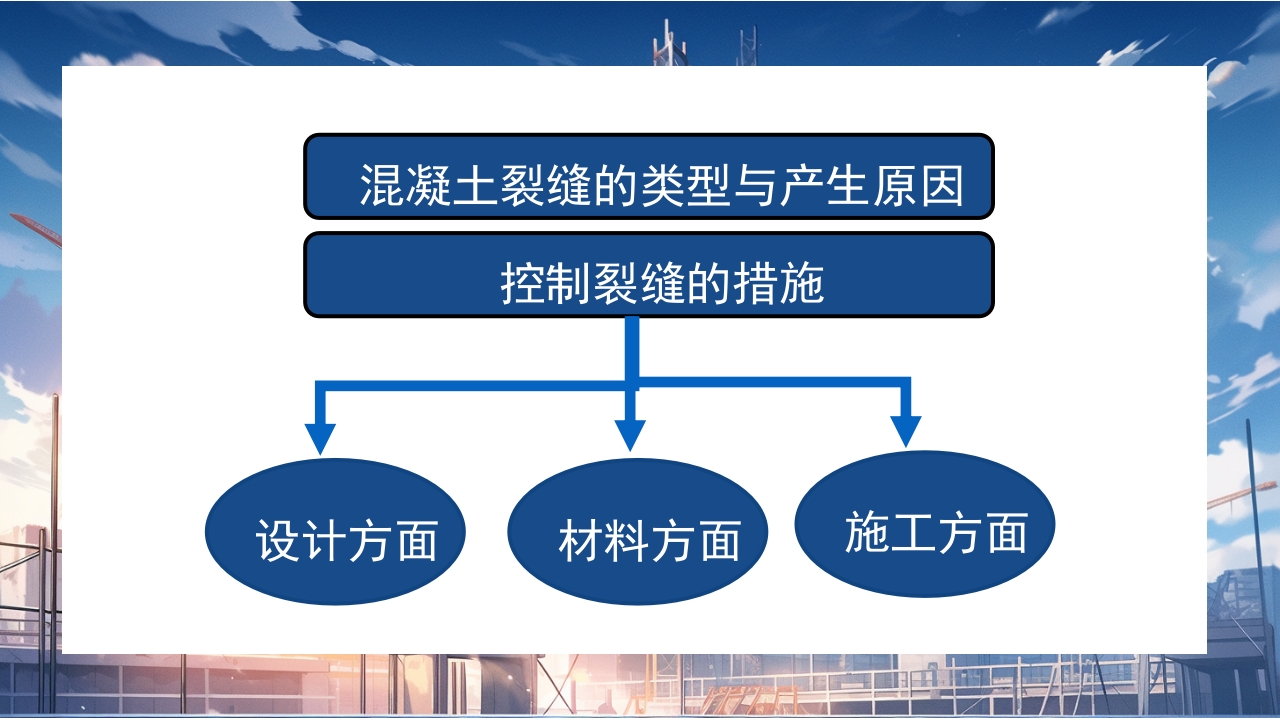 混凝土裂缝的类型与产生原因

控制裂缝的措施

设计方面

材料方面

施工方面